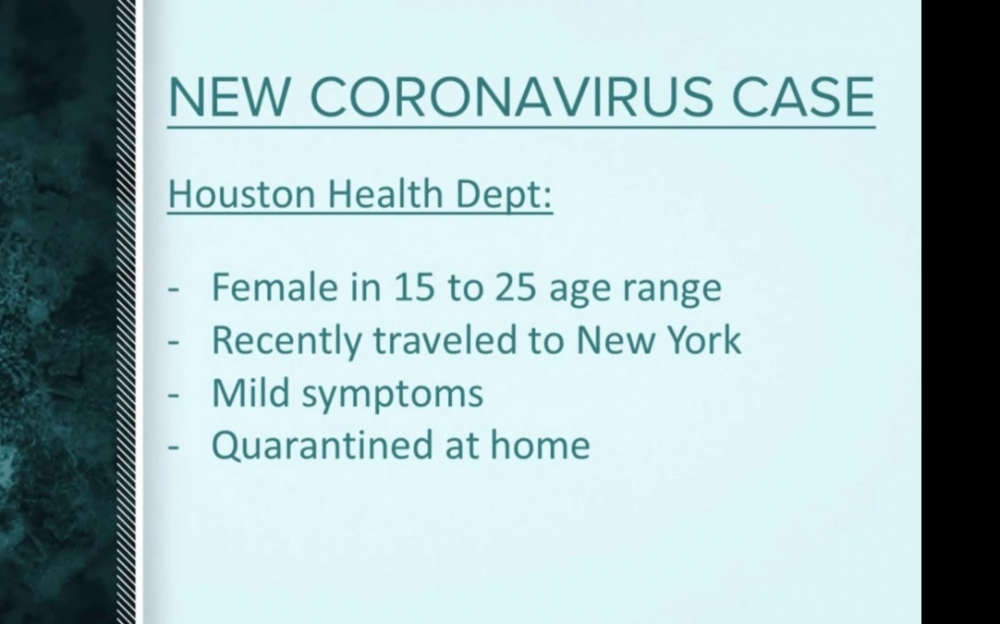 NEW CORONAVIRUS CASE

Houston Health Dept:

- Female in 15 to 25 age range
- Recently traveled to New York
- Mild symptoms
- Quarantined at home